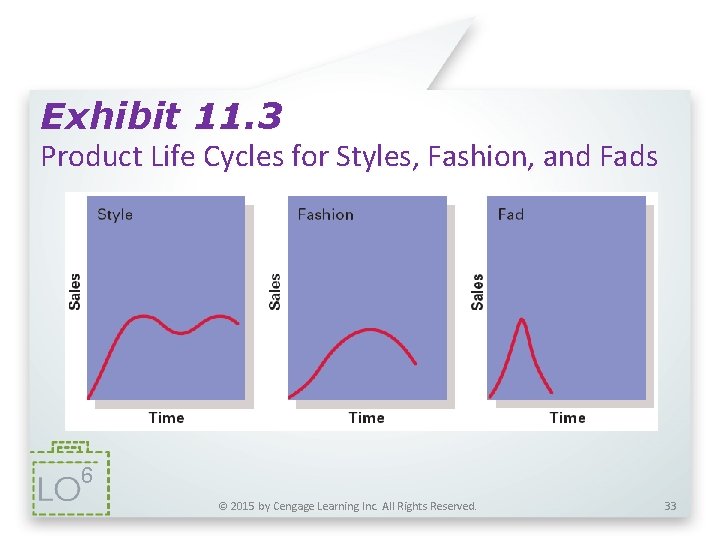 Exhibit 11.3
Product Life Cycles for Styles, Fashion, and Fads

Style
Sales
Time

Fashion
Sales
Time

Fad
Sales
Time

LO$^6$

© 2015 by Cengage Learning Inc. All Rights Reserved.

33